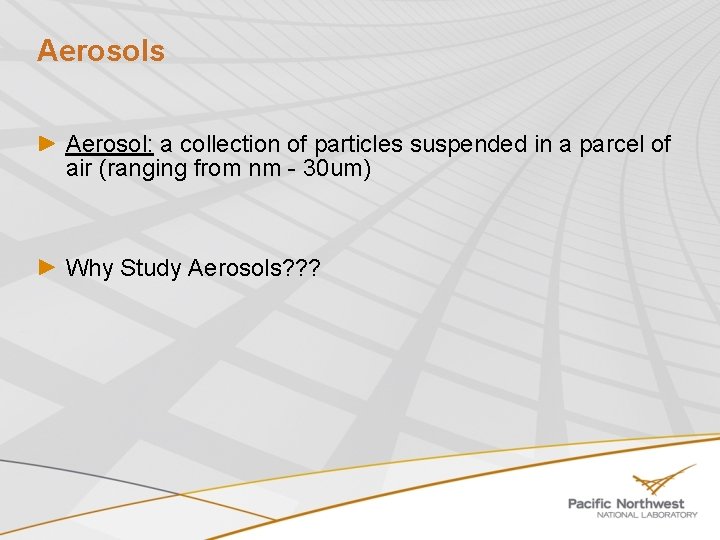 Aerosols

Aerosol: a collection of particles suspended in a parcel of air (ranging from nm - 30um)

Why Study Aerosols???

Pacific Northwest
NATIONAL LABORATORY